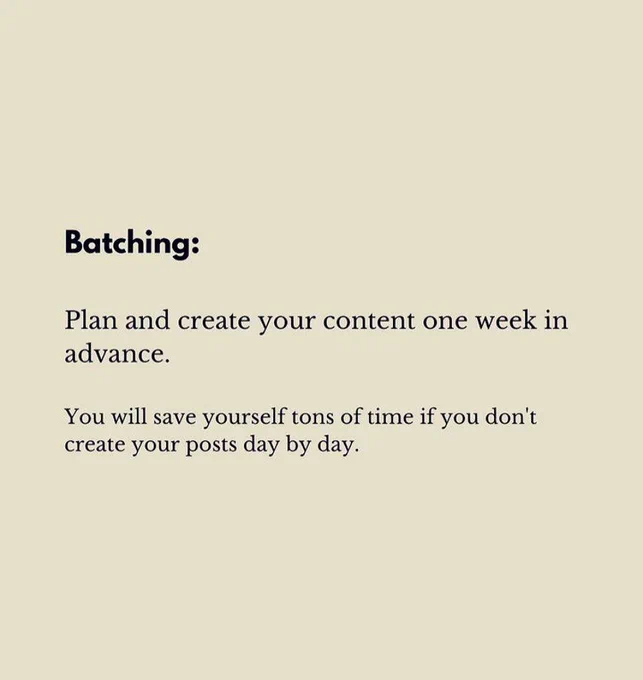 Batching:

Plan and create your content one week in advance.

You will save yourself tons of time if you don't create your posts day by day.